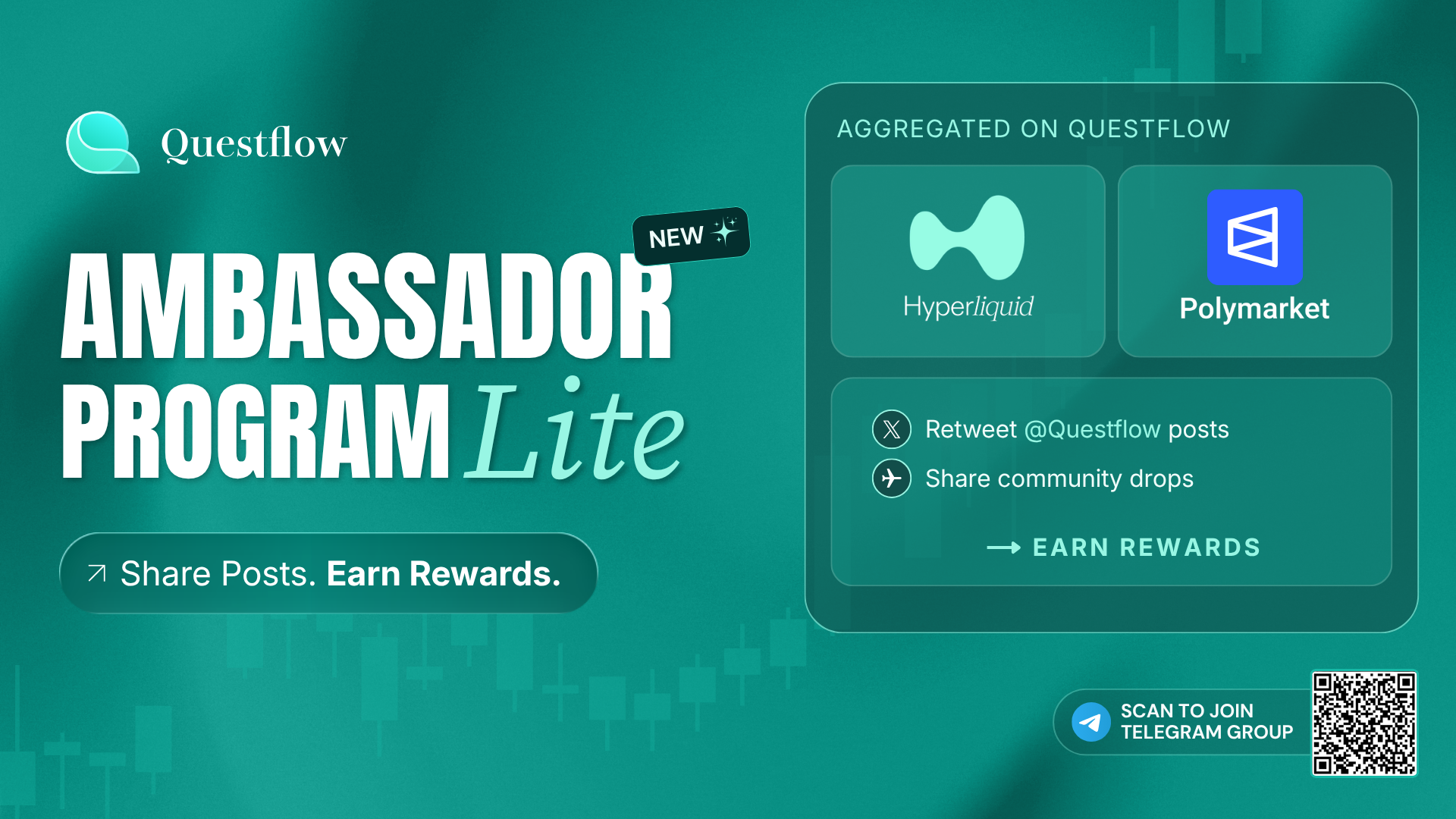 Questflow

NEW

AMBASSADOR PROGRAM Lite

Share Posts. Earn Rewards.

AGGREGATED ON QUESTFLOW

Hyperliquid

Polymarket

Retweet @Questflow posts

Share community drops

EARN REWARDS

SCAN TO JOIN TELEGRAM GROUP